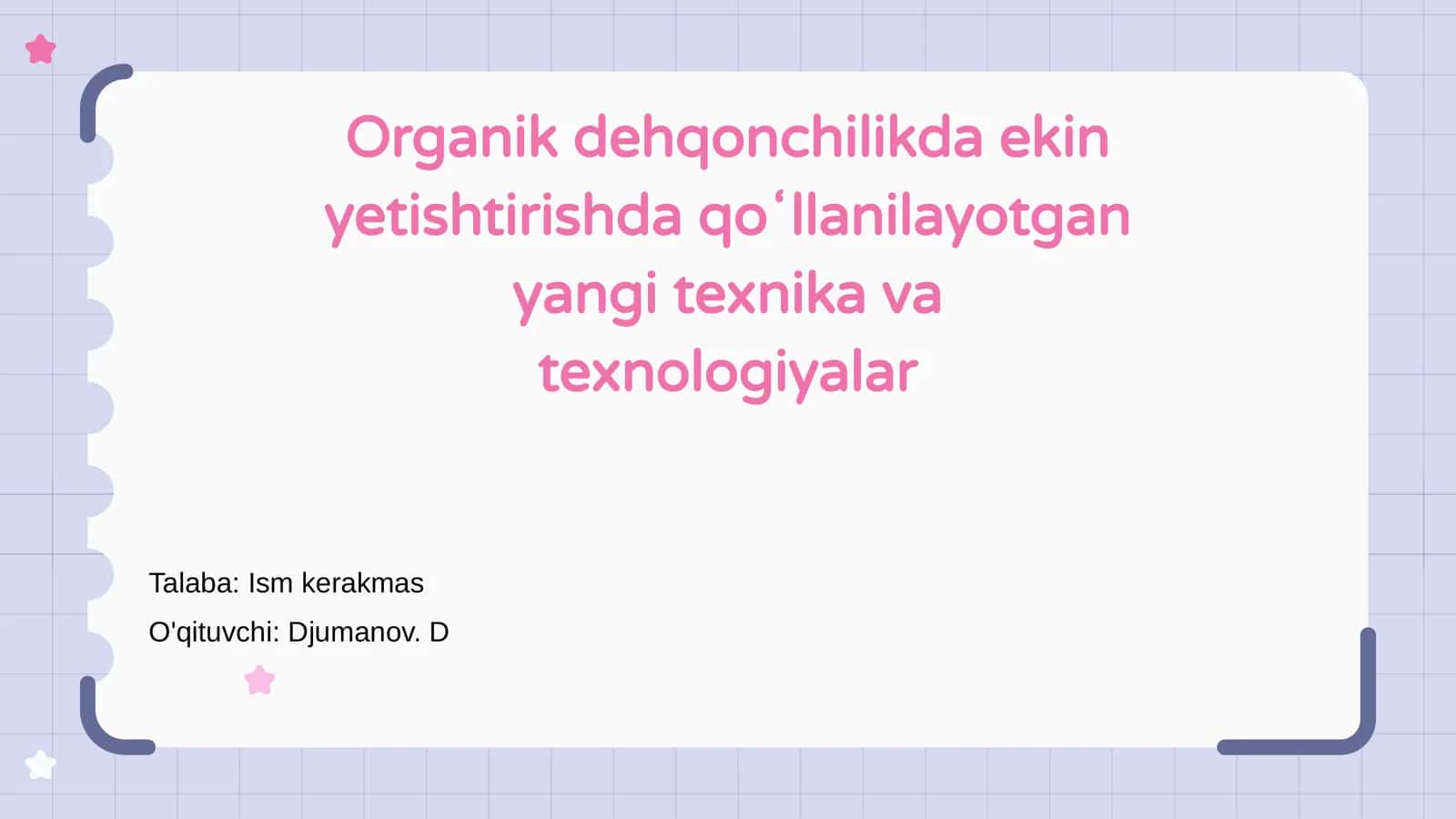 Organik dehqonchilikda ekin yetishtirishda qoʻllanilayotgan yangi texnika va texnologiyalar

Talaba: Ism kerakmas

O'qituvchi: Djumanov. D